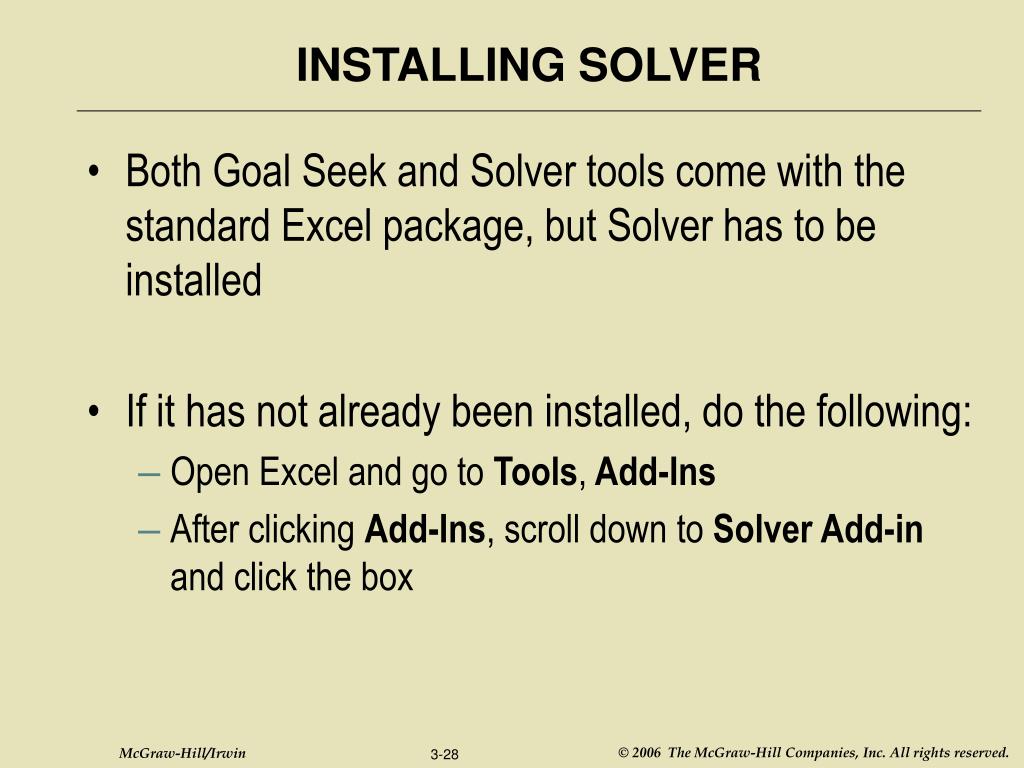 INSTALLING SOLVER

• Both Goal Seek and Solver tools come with the standard Excel package, but Solver has to be installed

• If it has not already been installed, do the following:
– Open Excel and go to Tools, Add-Ins
– After clicking Add-Ins, scroll down to Solver Add-in and click the box

McGraw-Hill/Irwin
3-28
© 2006 The McGraw-Hill Companies, Inc. All rights reserved.